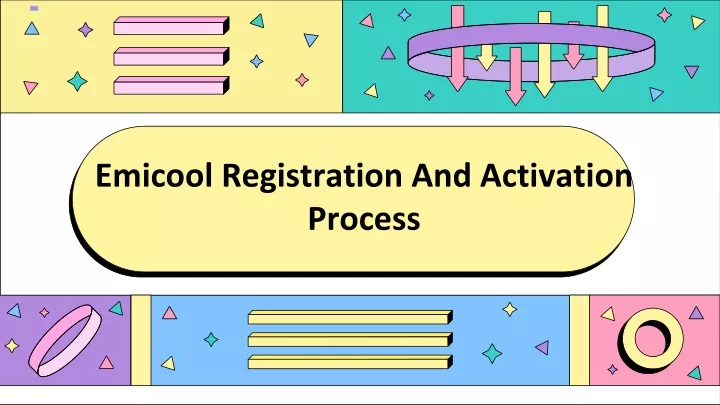 Emicool Registration And Activation Process